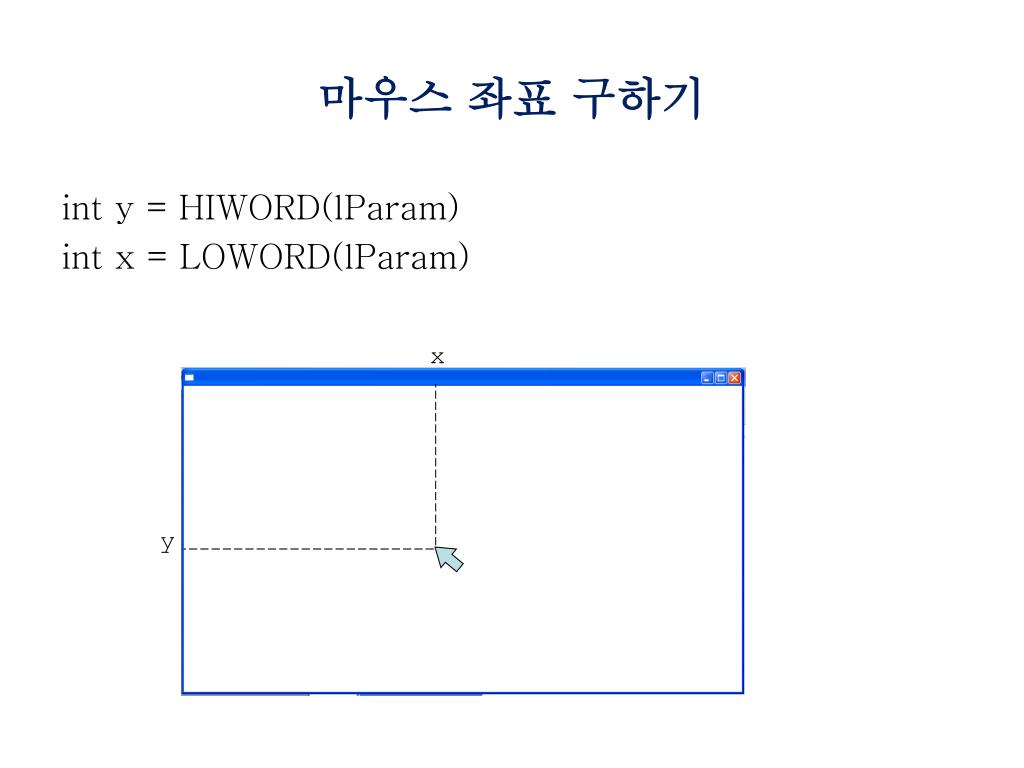 마우스 좌표 구하기

int y = HIWORD(lParam)
int x = LOWORD(lParam)

x

y